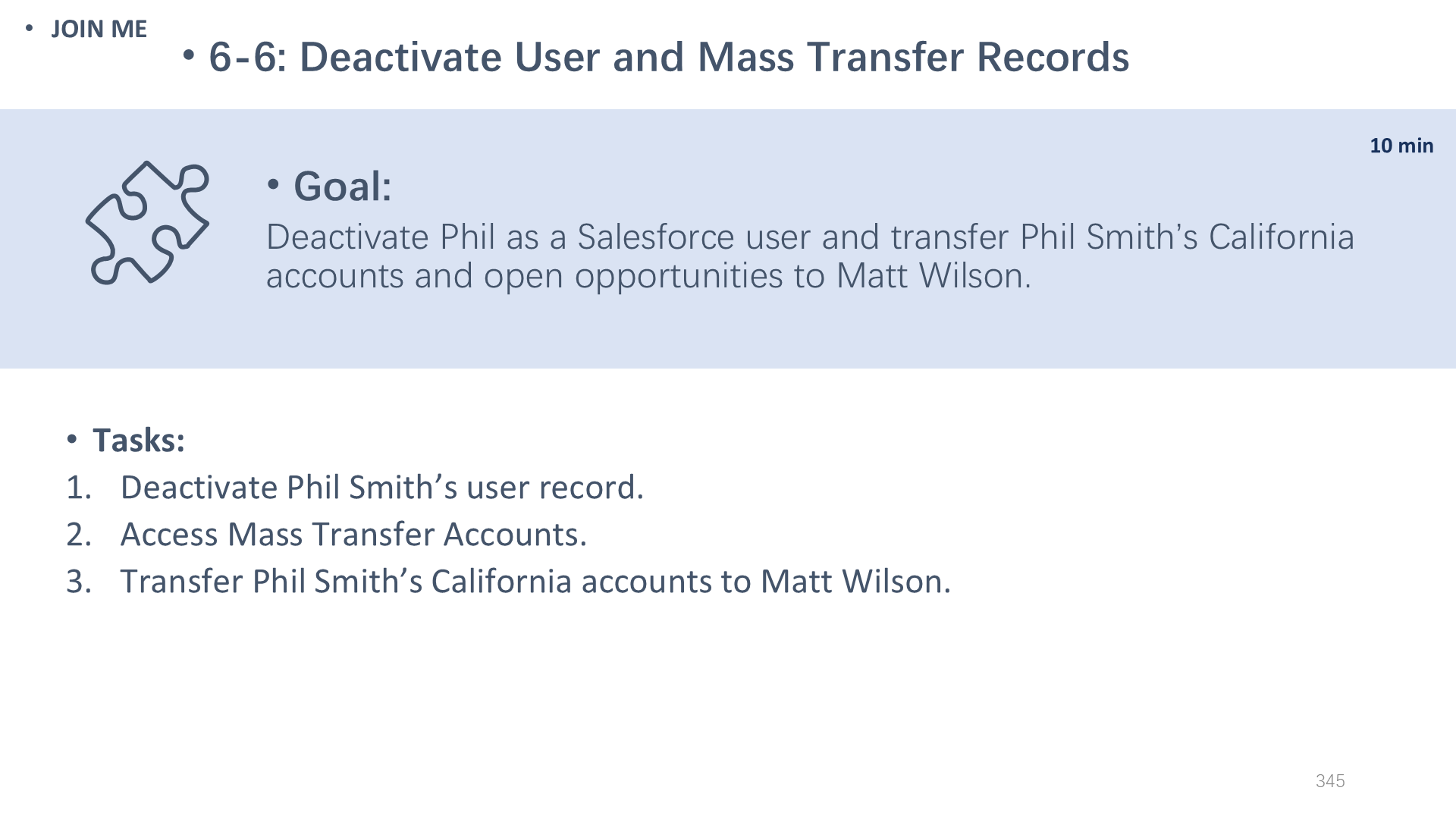 • JOIN ME

• 6-6: Deactivate User and Mass Transfer Records

10 min

• Goal:

Deactivate Phil as a Salesforce user and transfer Phil Smith’s California accounts and open opportunities to Matt Wilson.

• Tasks:

1. Deactivate Phil Smith’s user record.
2. Access Mass Transfer Accounts.
3. Transfer Phil Smith’s California accounts to Matt Wilson.

345